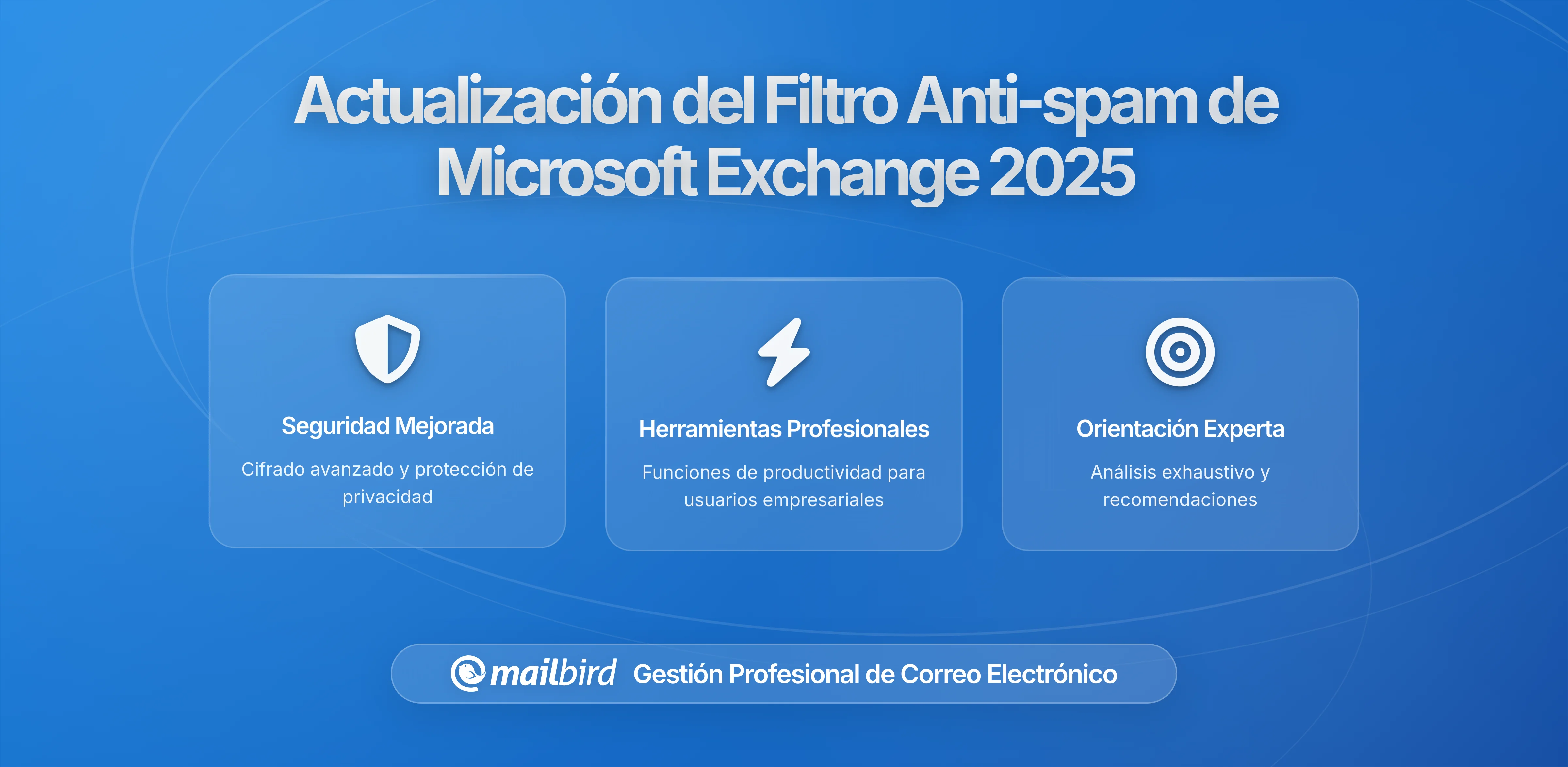 Actualización del Filtro Anti-spam de Microsoft Exchange 2025

Seguridad Mejorada

Cifrado avanzado y protección de privacidad

Herramientas Profesionales

Funciones de productividad para usuarios empresariales

Orientación Experta

Análisis exhaustivo y recomendaciones

mailbird Gestión Profesional de Correo Electrónico